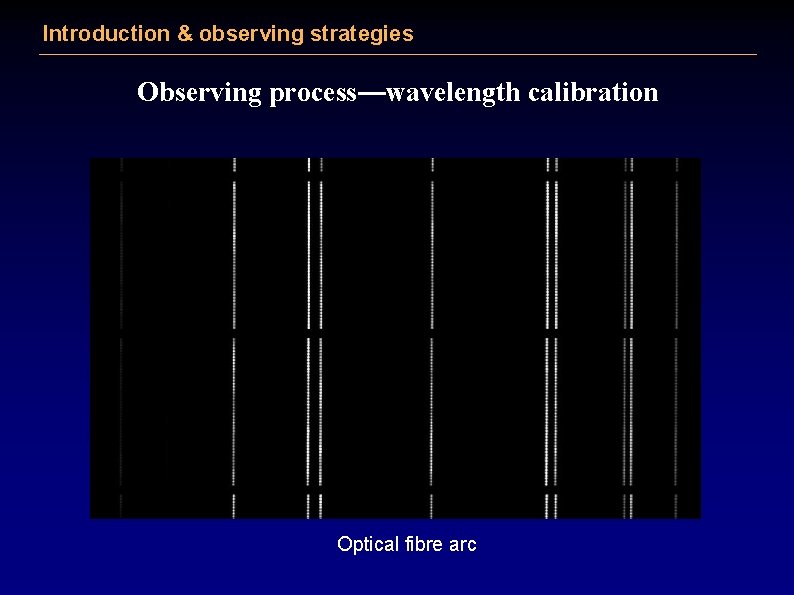 Introduction & observing strategies

Observing process—wavelength calibration

Optical fibre arc